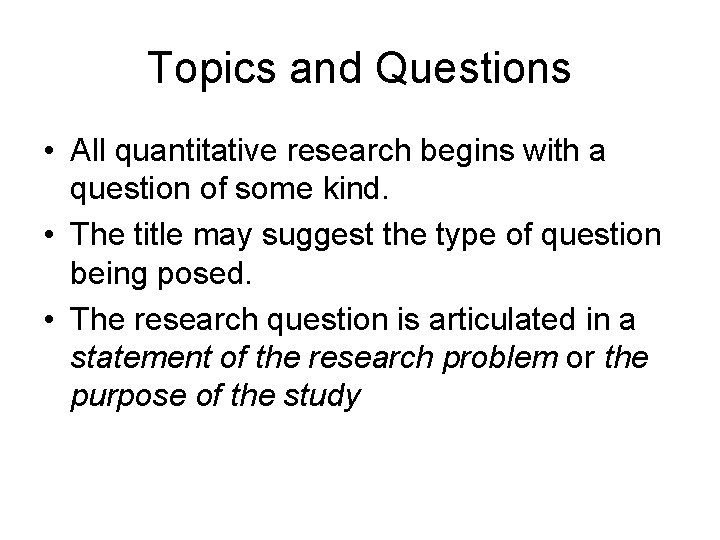 Topics and Questions

• All quantitative research begins with a question of some kind.
• The title may suggest the type of question being posed.
• The research question is articulated in a statement of the research problem or the purpose of the study